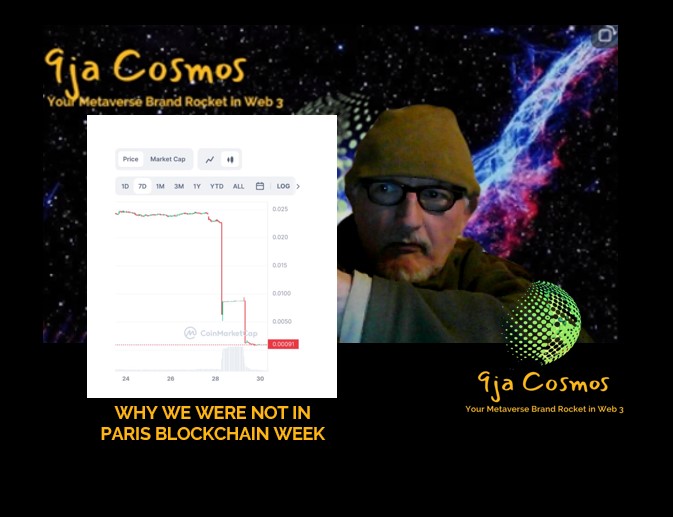 9ja Cosmos
Your Metaverse Brand Rocket in Web 3

Price Market Cap

1D 7D 1M 3M 1Y YTD ALL LOG

0.025
0.020
0.015
0.0100
0.0050
0.00091

CoinMarketCap

24 26 28 30

WHY WE WERE NOT IN PARIS BLOCKCHAIN WEEK

9ja Cosmos
Your Metaverse Brand Rocket in Web 3